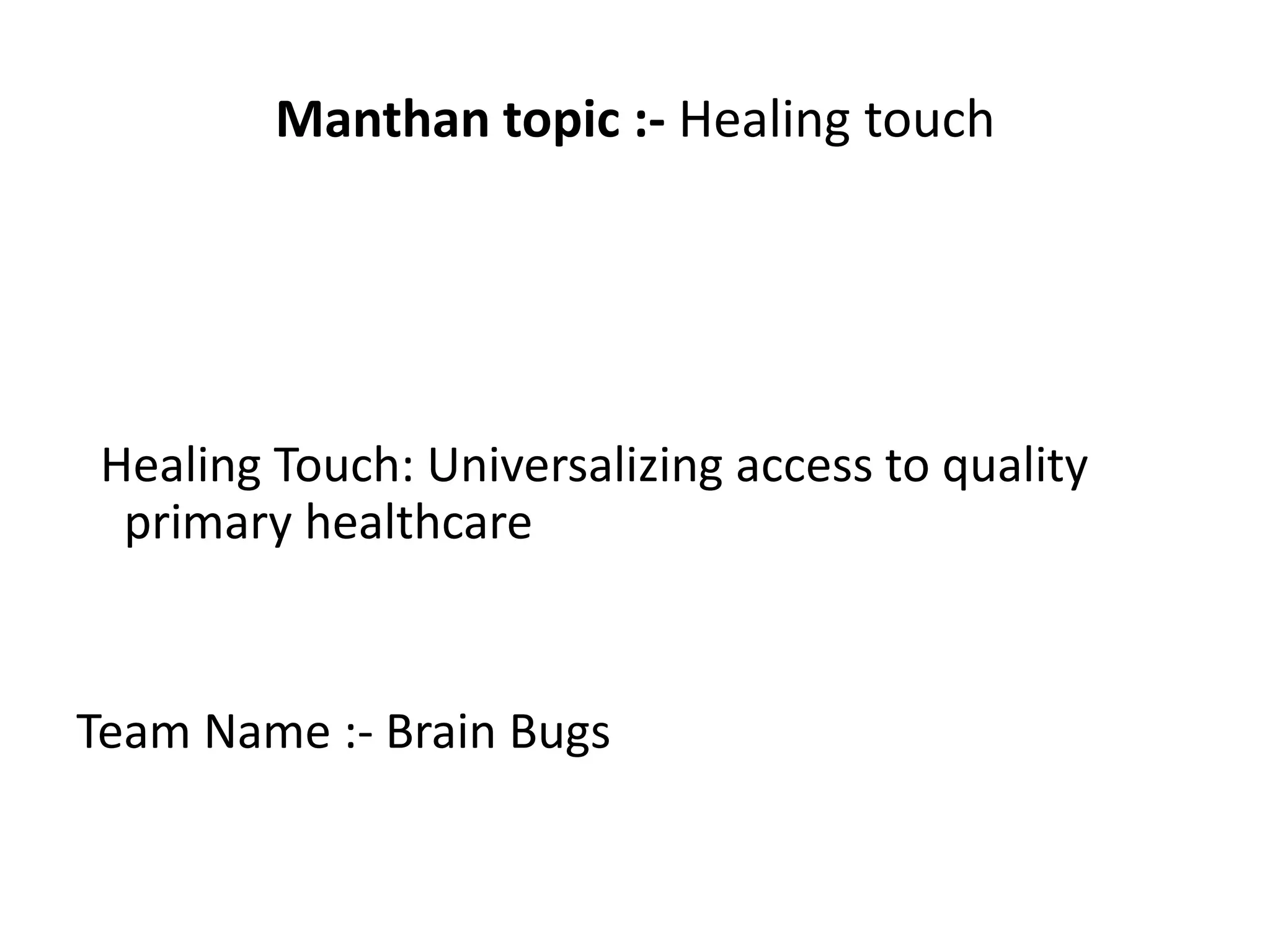 Manthan topic :- Healing touch

Healing Touch: Universalizing access to quality primary healthcare

Team Name :- Brain Bugs